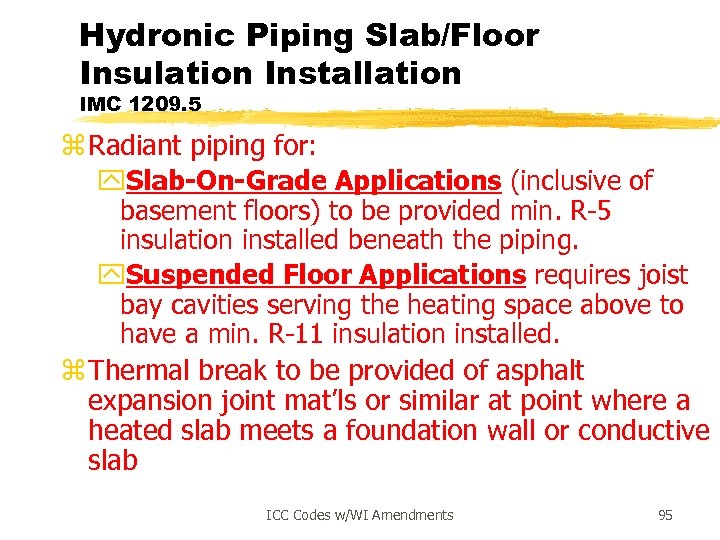 Hydronic Piping Slab/Floor Insulation Installation
IMC 1209.5

Radiant piping for:

Slab-On-Grade Applications (inclusive of basement floors) to be provided min. R-5 insulation installed beneath the piping.

Suspended Floor Applications requires joist bay cavities serving the heating space above to have a min. R-11 insulation installed.

Thermal break to be provided of asphalt expansion joint mat'ls or similar at point where a heated slab meets a foundation wall or conductive slab

ICC Codes w/WI Amendments

95